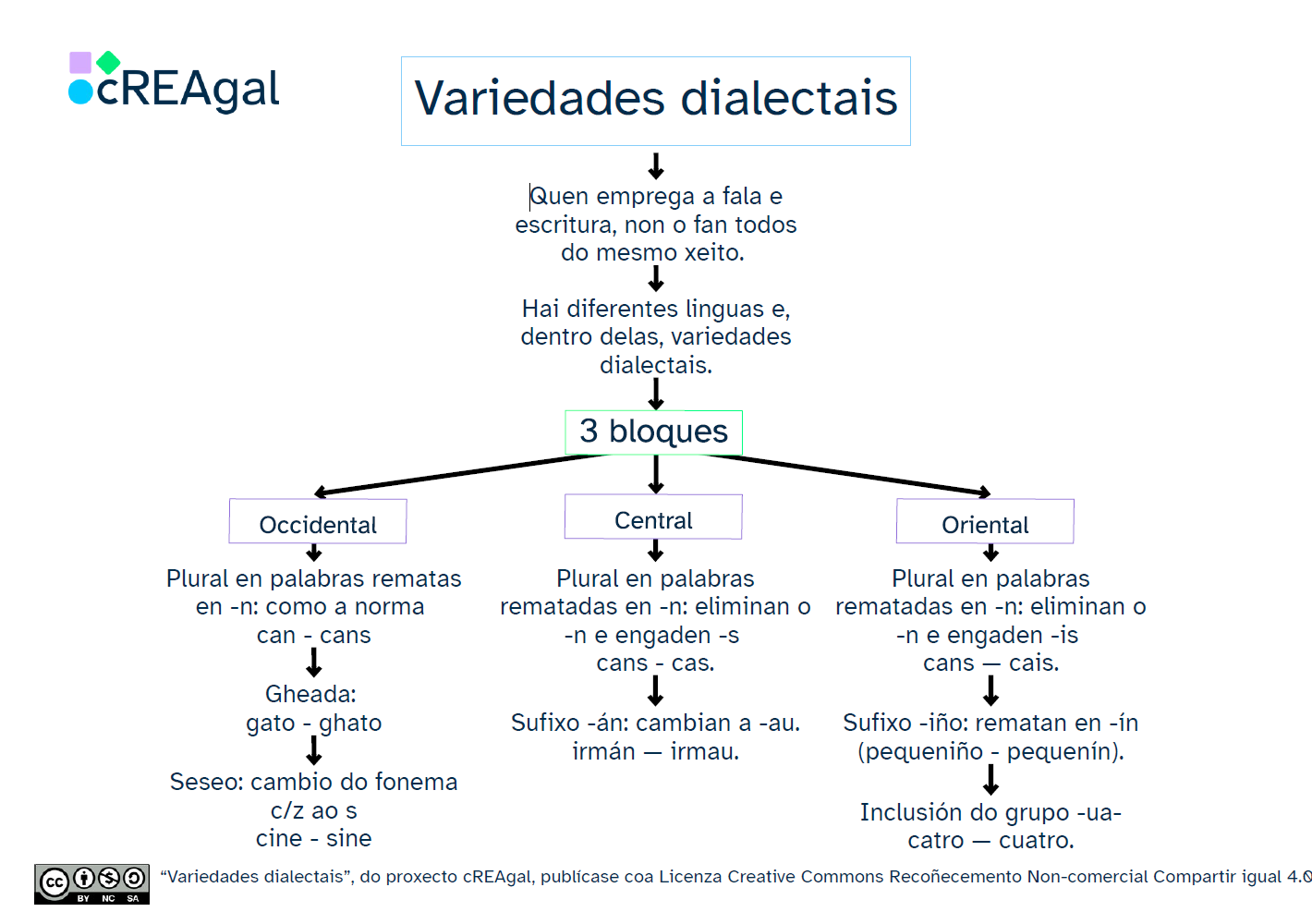 cREAgal

Variedades dialectais

Quen emprega a fala e escritura, non o fan todos do mesmo xeito.

Hai diferentes linguas e, dentro delas, variedades dialectais.

3 bloques

Occidental

Plural en palabras rematas en -n: como a norma can - cans

Gheada: gato - ghato

Seseo: cambio do fonema c/z ao s cine - sine

Central

Plural en palabras rematadas en -n: eliminan o -n e engaden -s cans - cas.

Sufixo -án: cambian a -au. irmán — irmau.

Oriental

Plural en palabras rematadas en -n: eliminan o -n e engaden -is cans — cais.

Sufixo -iño: rematan en -ín (pequeniño - pequenín).

Inclusión do grupo -ua- catro — cuatro.

BY NC SA

“Variedades dialectais”, do proxecto cREAgal, publícase coa Licenza Creative Commons Recoñecemento Non-comercial Compartir igual 4.0